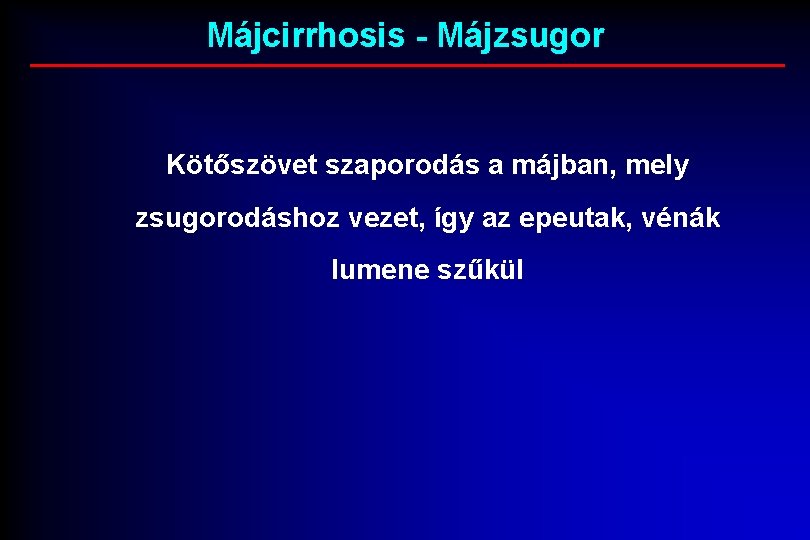 Májcirrhosis - Májzsugor

Kötőszövet szaporodás a májban, mely zsugorodáshoz vezet, így az epeutak, vénák lumene szűkül